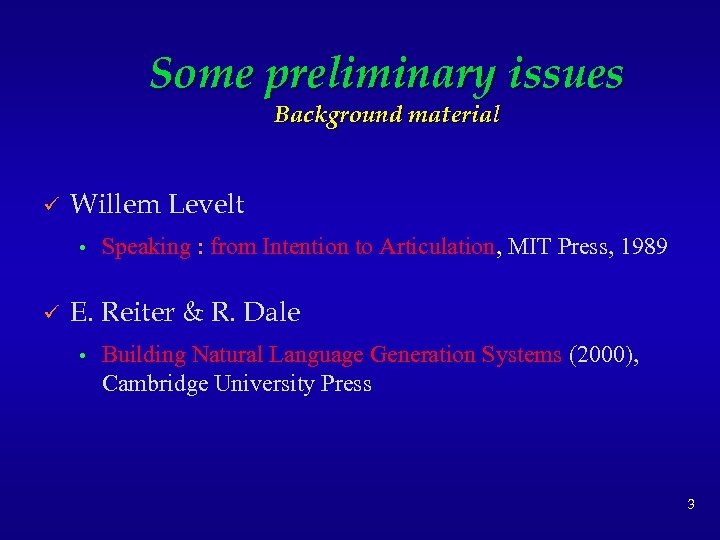 Some preliminary issues
Background material

✓ Willem Levelt

• Speaking : from Intention to Articulation, MIT Press, 1989

✓ E. Reiter & R. Dale

• Building Natural Language Generation Systems (2000), Cambridge University Press

3